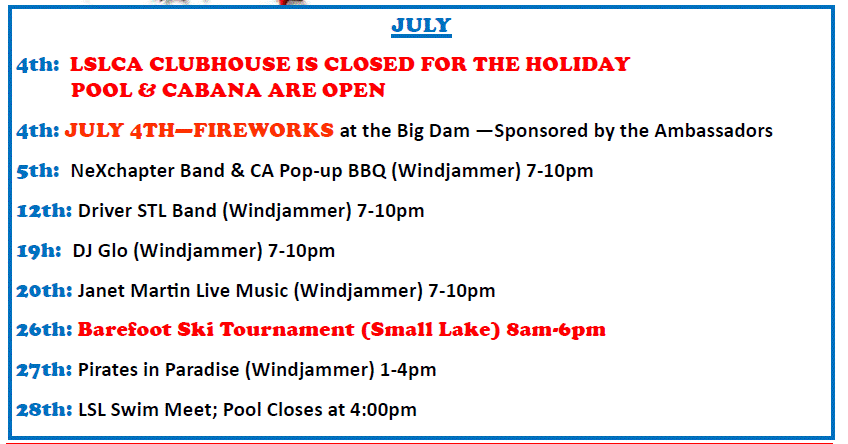 JULY

4th: LSLCA CLUBHOUSE IS CLOSED FOR THE HOLIDAY
POOL & CABANA ARE OPEN

4th: JULY 4TH—FIREWORKS at the Big Dam —Sponsored by the Ambassadors

5th: NeXchapter Band & CA Pop-up BBQ (Windjammer) 7-10pm

12th: Driver STL Band (Windjammer) 7-10pm

19h: DJ Glo (Windjammer) 7-10pm

20th: Janet Martin Live Music (Windjammer) 7-10pm

26th: Barefoot Ski Tournament (Small Lake) 8am-6pm

27th: Pirates in Paradise (Windjammer) 1-4pm

28th: LSL Swim Meet; Pool Closes at 4:00pm